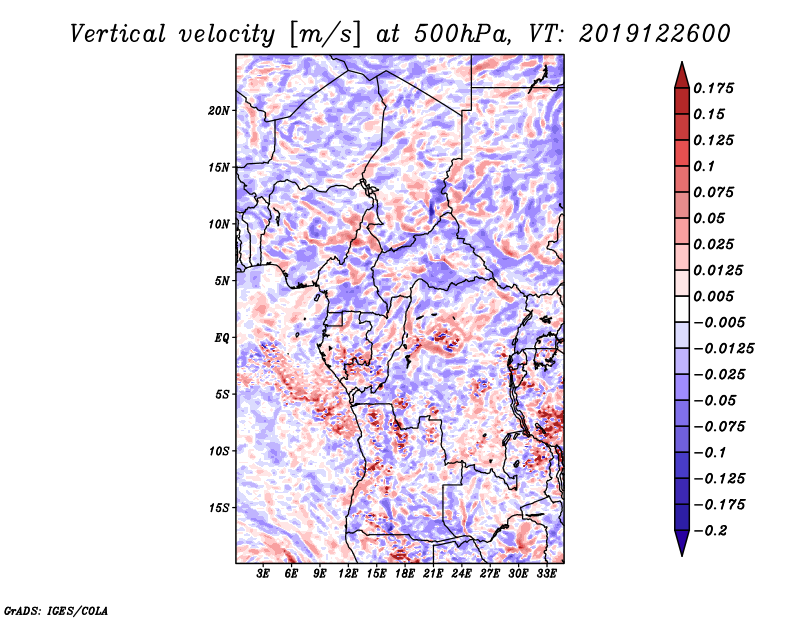 Vertical velocity [m/s] at 500hPa, VT: 2019122600

20N
15N
10N
5N
EQ
5S
10S
15S

3E 6E 9E 12E 15E 18E 21E 24E 27E 30E 33E

0.175
0.15
0.125
0.1
0.075
0.05
0.025
0.0125
0.005
−0.005
−0.0125
−0.025
−0.05
−0.075
−0.1
−0.125
−0.175
−0.2

GrADS: IGES/COLA